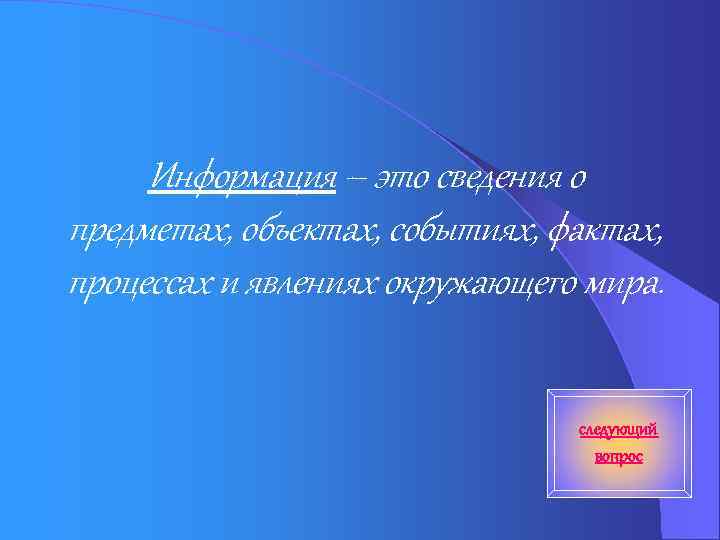 Информация – это сведения о предметах, объектах, событиях, фактах, процессах и явлениях окружающего мира.

следующий вопрос